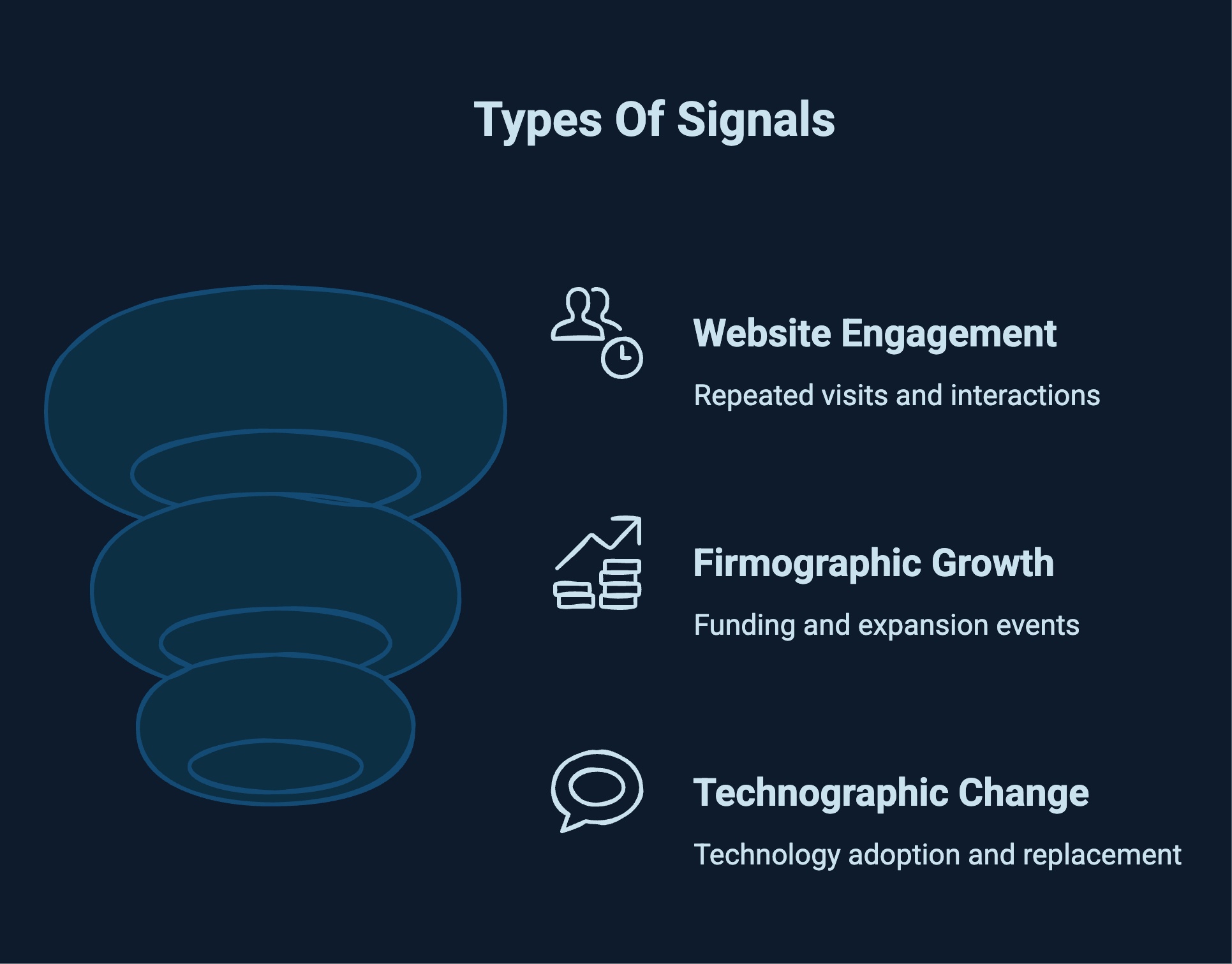 Types Of Signals

Website Engagement

Repeated visits and interactions

Firmographic Growth

Funding and expansion events

Technographic Change

Technology adoption and replacement